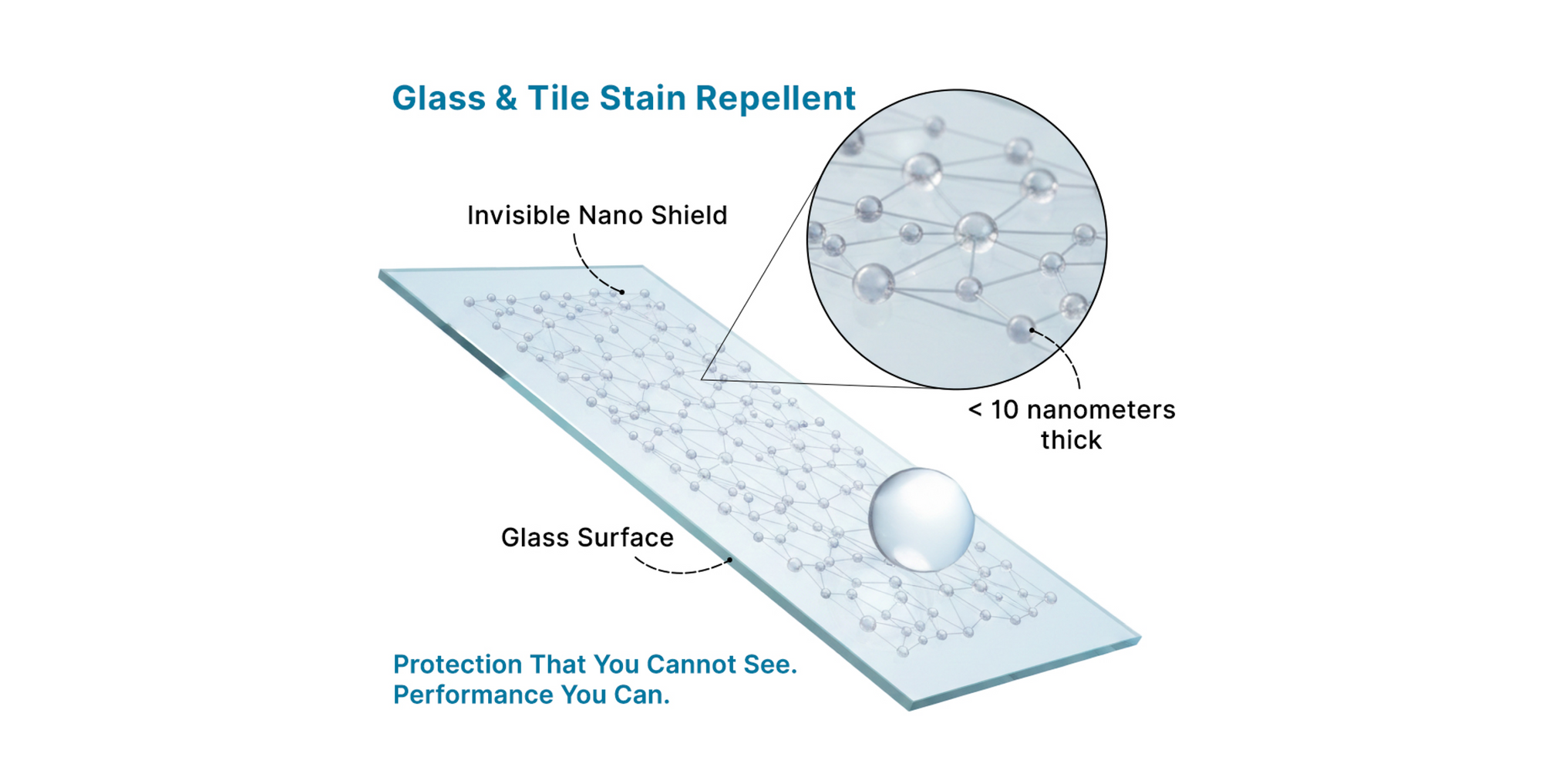 Glass & Tile Stain Repellent

Invisible Nano Shield

< 10 nanometers thick

Glass Surface

Protection That You Cannot See.
Performance You Can.